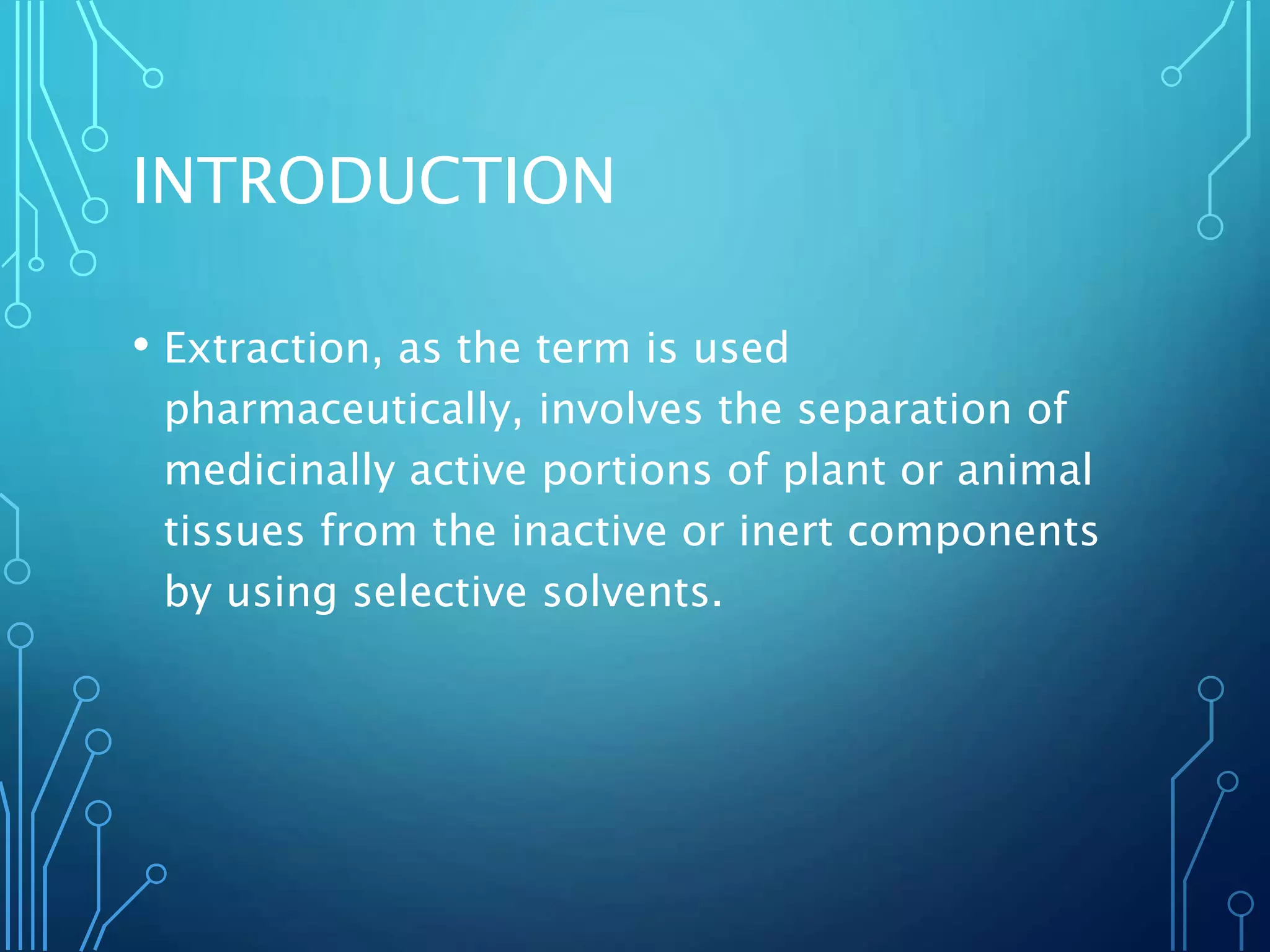 INTRODUCTION

• Extraction, as the term is used pharmaceutically, involves the separation of medicinally active portions of plant or animal tissues from the inactive or inert components by using selective solvents.